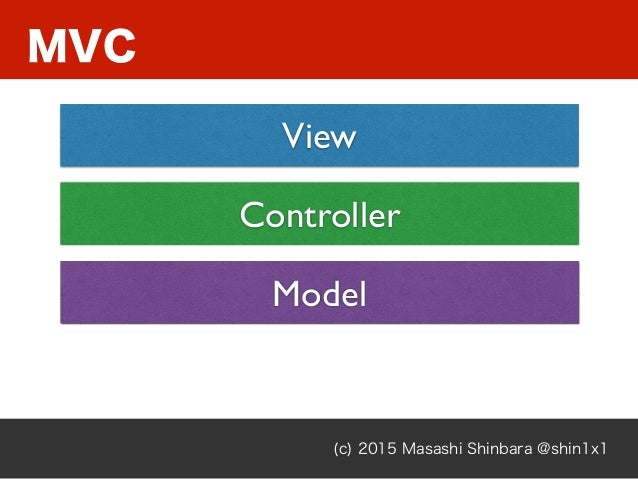 MVC

View

Controller

Model

(c) 2015 Masashi Shinbara @shin1x1